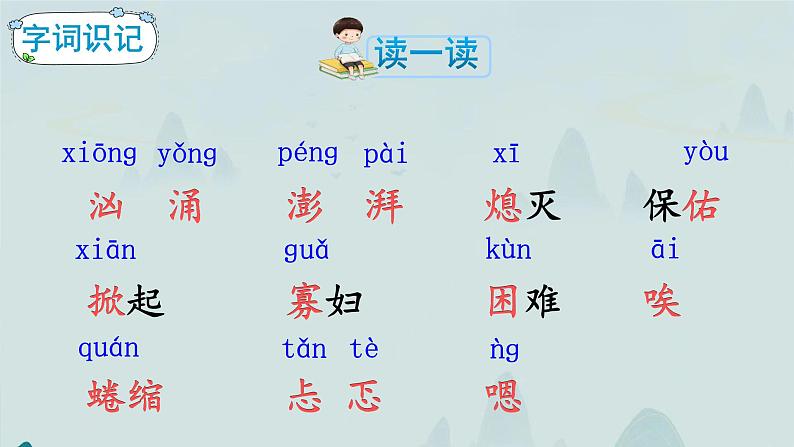 字词识记

读一读

xiōng yǒng
汹 涌

péng pài
澎 湃

xī
熄灭

yòu
保佑

xiān
掀起

guǎ
寡妇

kùn
困难

āi
唉

quán
蜷缩

tǎn tè
忐 忑

ǹg
嗯